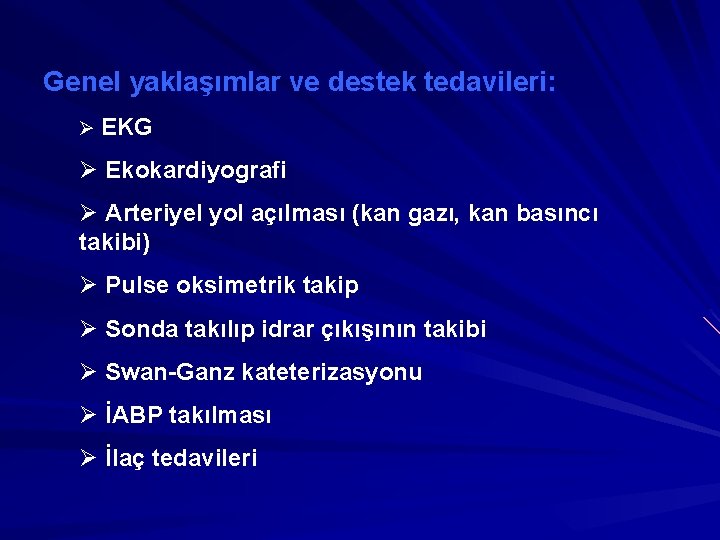 Genel yaklaşımlar ve destek tedavileri:

➢ EKG

➢ Ekokardiyografi

➢ Arteriyel yol açılması (kan gazı, kan basıncı takibi)

➢ Pulse oksimetrik takip

➢ Sonda takılıp idrar çıkışının takibi

➢ Swan-Ganz kateterizasyonu

➢ İABP takılması

➢ İlaç tedavileri